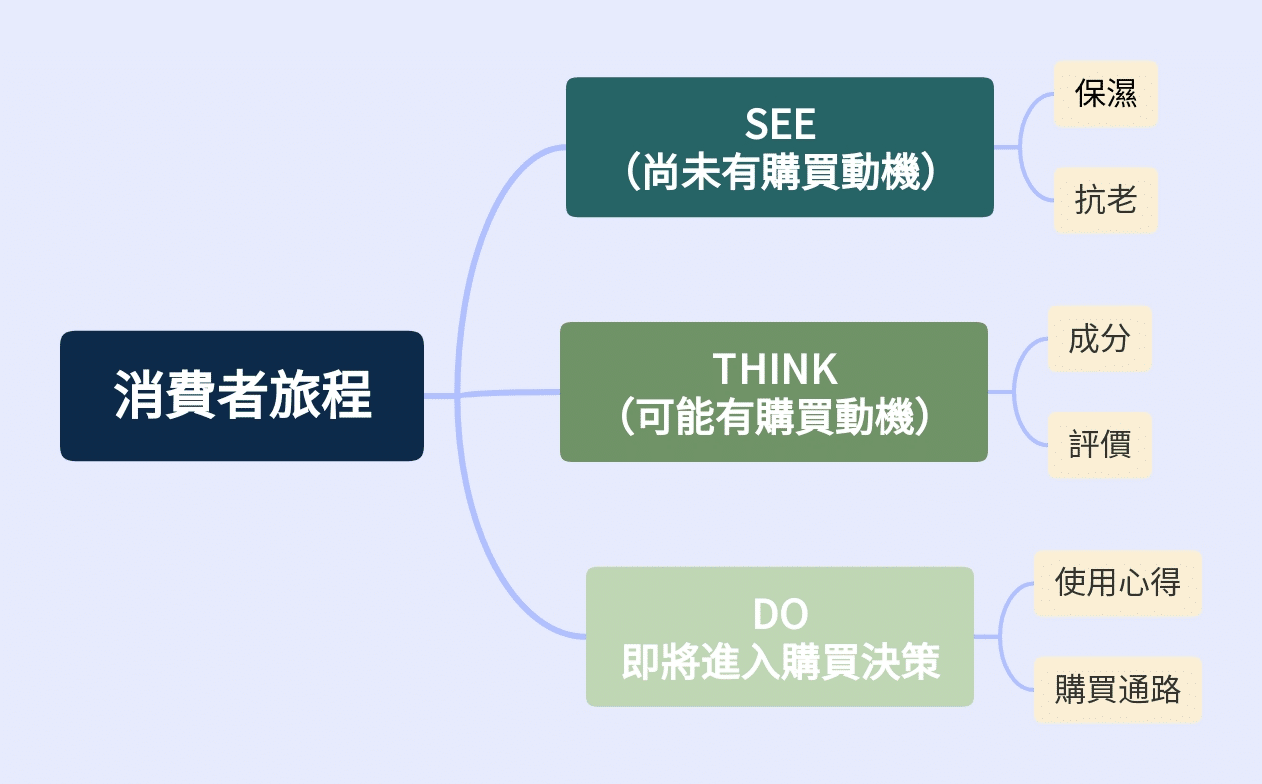 消費者旅程

SEE
（尚未有購買動機）

保濕

抗老

THINK
（可能有購買動機）

成分

評價

DO
即將進入購買決策

使用心得

購買通路